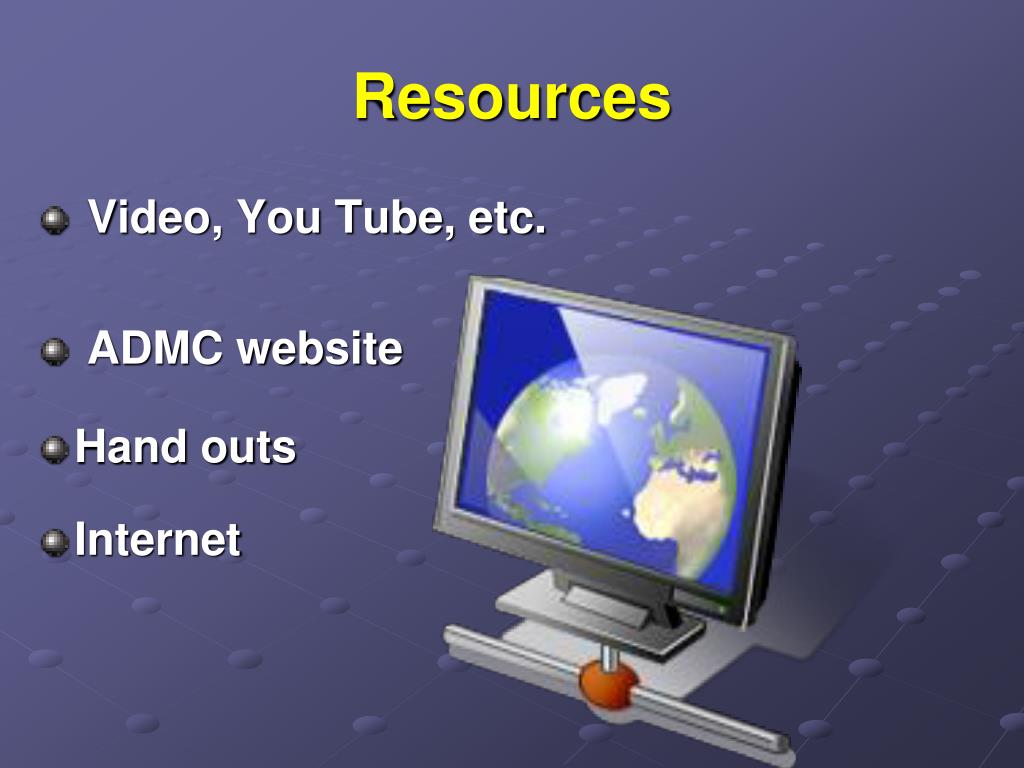 Resources

- Video, You Tube, etc.
- ADMC website
- Hand outs
- Internet